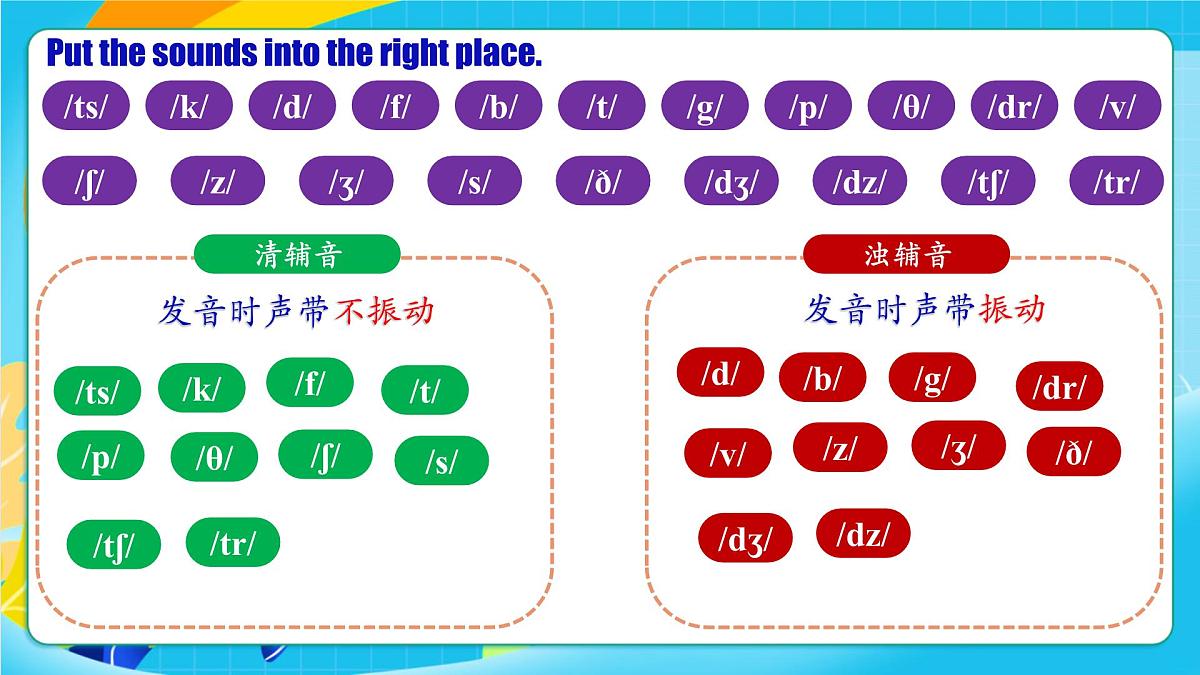 Put the sounds into the right place.

/ts/ /k/ /d/ /f/ /b/ /t/ /g/ /p/ /θ/ /dr/ /v/

/ʃ/ /z/ /ʒ/ /s/ /ð/ /dʒ/ /dz/ /tʃ/ /tr/

清辅音

发音时声带不振动

/ts/ /k/ /f/ /t/

/p/ /θ/ /ʃ/ /s/

/tʃ/ /tr/

浊辅音

发音时声带振动

/d/ /b/ /g/ /dr/

/v/ /z/ /ʒ/ /ð/

/dʒ/ /dz/